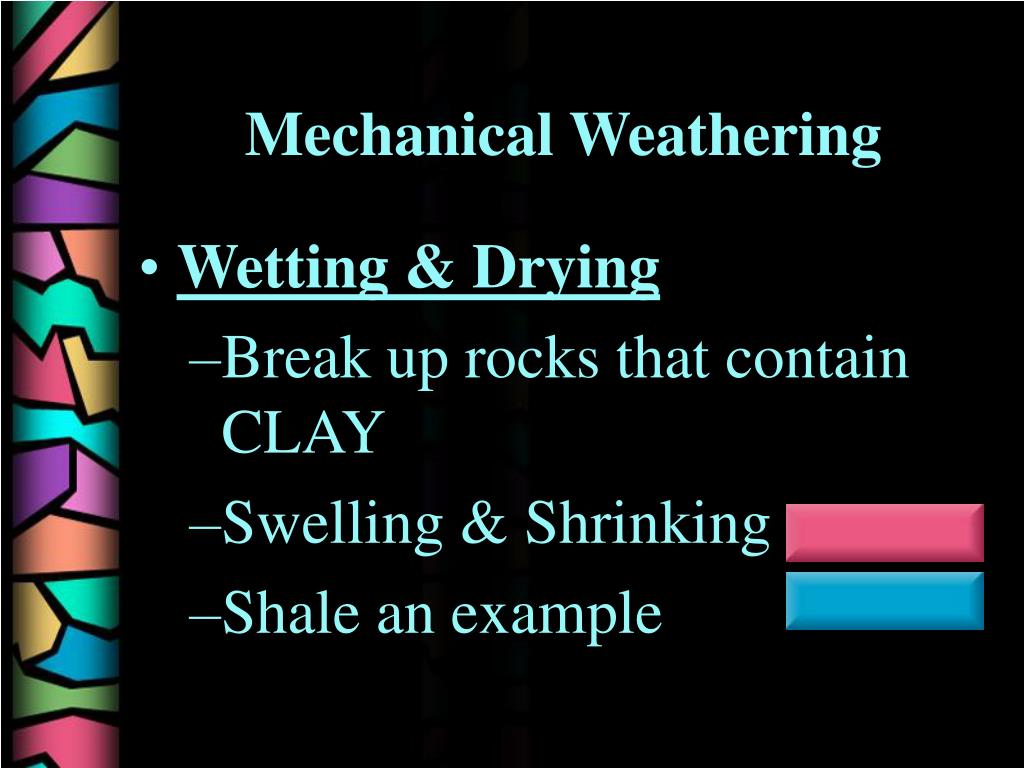 Mechanical Weathering

• Wetting & Drying
–Break up rocks that contain CLAY
–Swelling & Shrinking
–Shale an example